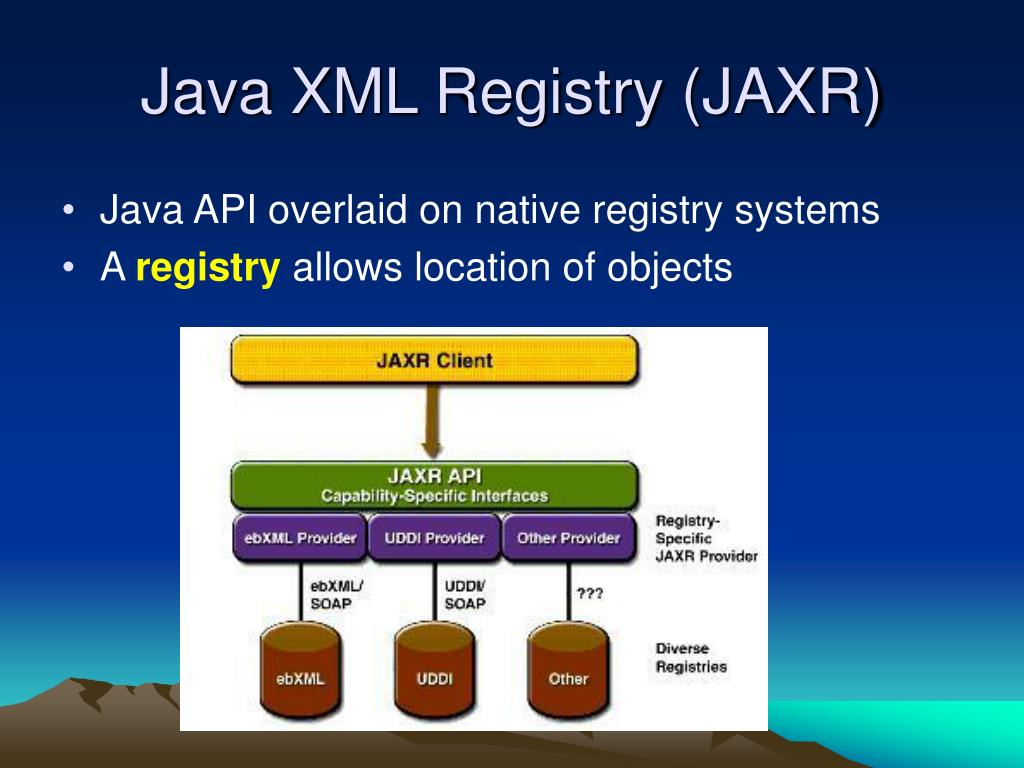 Java XML Registry (JAXR)

• Java API overlaid on native registry systems
• A registry allows location of objects

JAXR Client

JAXR API
Capability-Specific Interfaces

ebXML Provider
UDDI Provider
Other Provider

Registry-Specific JAXR Provider

ebXML/ SOAP
UDDI/ SOAP
???

ebXML
UDDI
Other

Diverse Registries